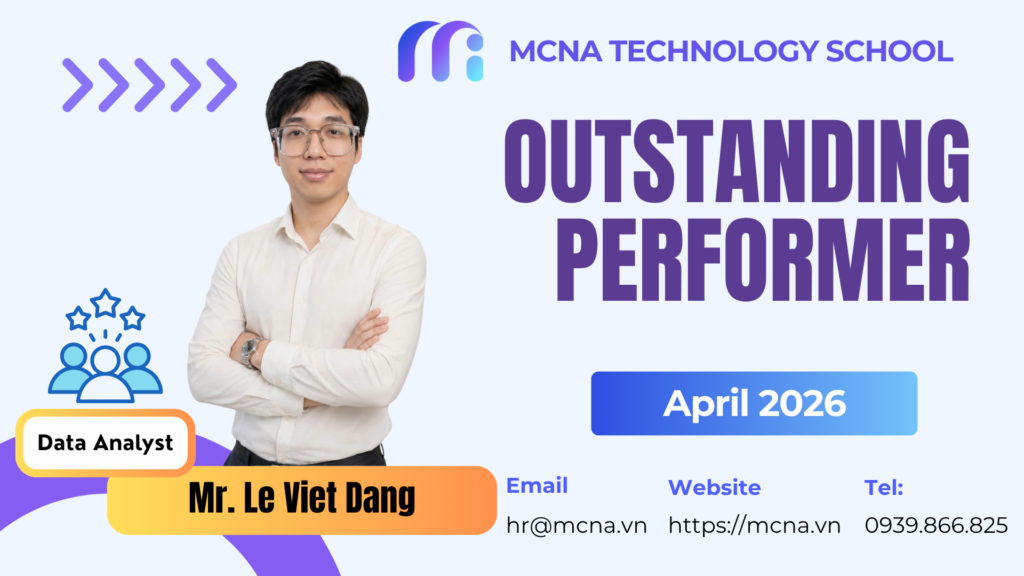 MCNA TECHNOLOGY SCHOOL

OUTSTANDING PERFORMER

April 2026

Data Analyst

Mr. Le Viet Dang

Email
hr@mcna.vn

Website
https://mcna.vn

Tel:
0939.866.825